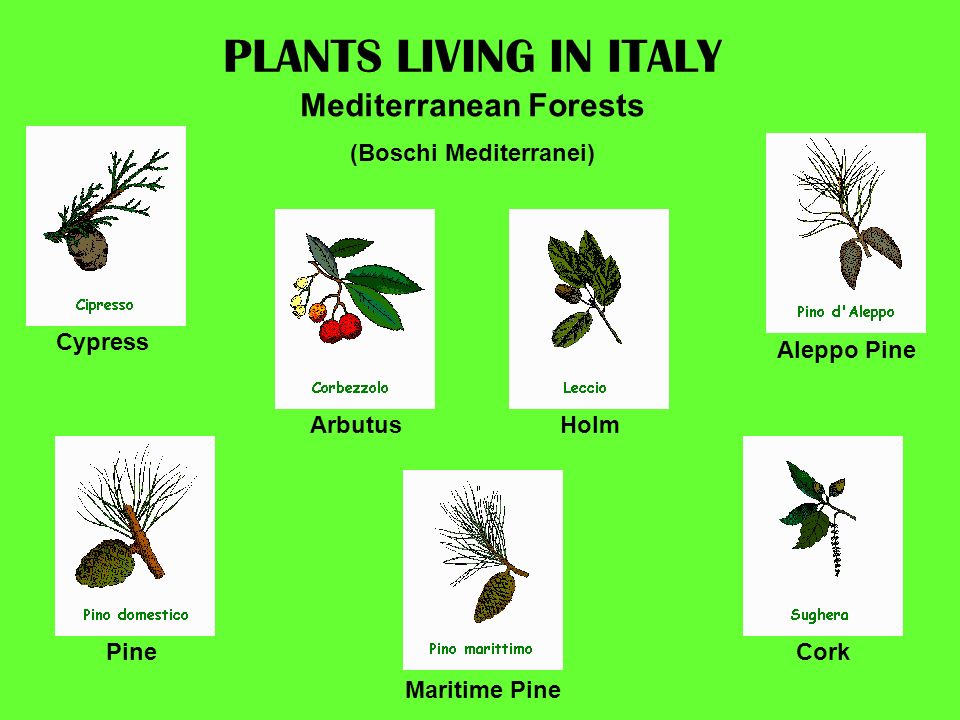 PLANTS LIVING IN ITALY
Mediterranean Forests
(Boschi Mediterranei)

Cipresso
Cypress

Corbezzolo
Arbutus

Leccio
Holm

Pino d'Aleppo
Aleppo Pine

Pino domestico
Pine

Pino marittimo
Maritime Pine

Sughera
Cork